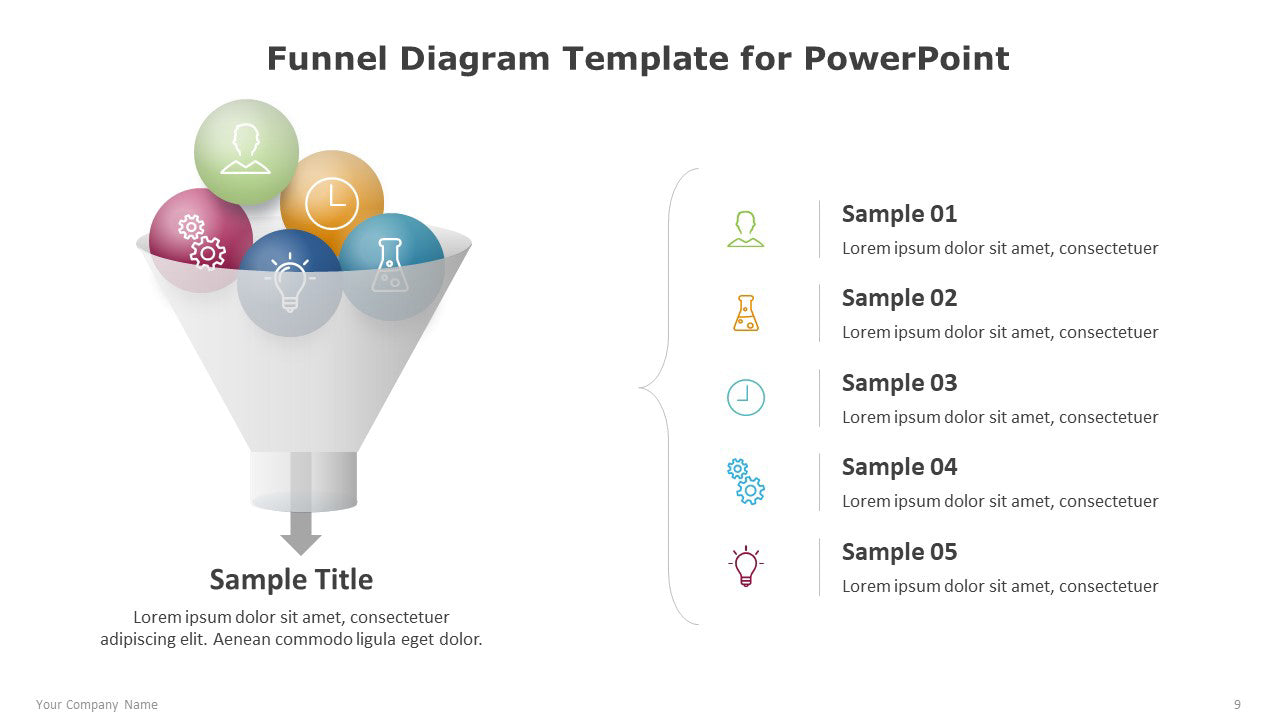 Funnel Diagram Template for PowerPoint

Sample Title

Lorem ipsum dolor sit amet, consectetuer adipiscing elit. Aenean commodo ligula eget dolor.

Sample 01
Lorem ipsum dolor sit amet, consectetuer

Sample 02
Lorem ipsum dolor sit amet, consectetuer

Sample 03
Lorem ipsum dolor sit amet, consectetuer

Sample 04
Lorem ipsum dolor sit amet, consectetuer

Sample 05
Lorem ipsum dolor sit amet, consectetuer

Your Company Name

9